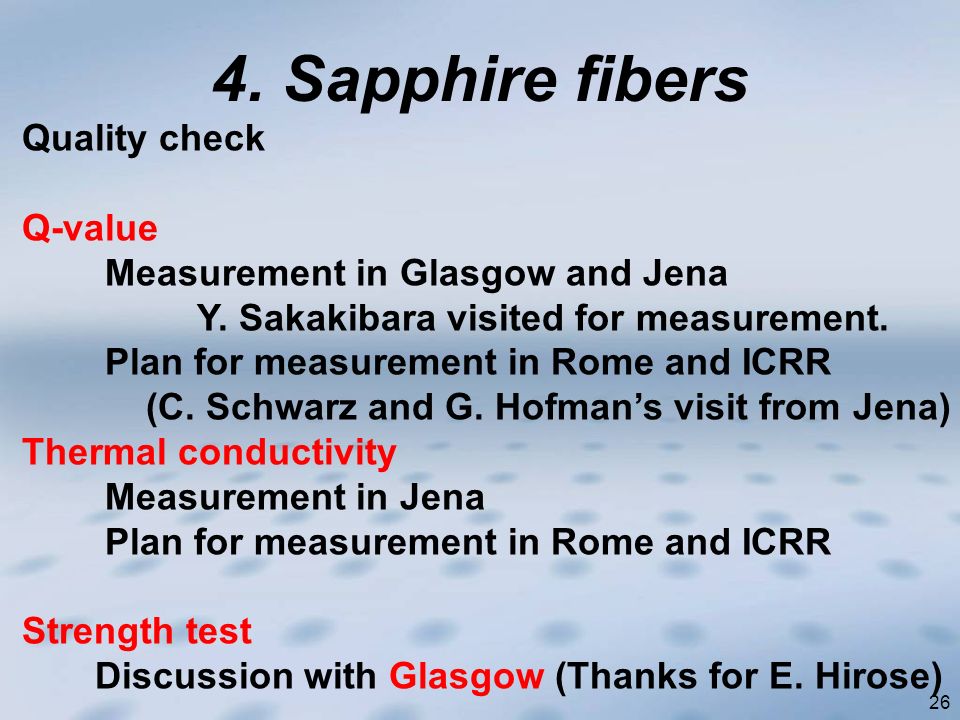 4. Sapphire fibers

Quality check

Q-value

Measurement in Glasgow and Jena

Y. Sakakibara visited for measurement.

Plan for measurement in Rome and ICRR

(C. Schwarz and G. Hofman's visit from Jena)

Thermal conductivity

Measurement in Jena

Plan for measurement in Rome and ICRR

Strength test

Discussion with Glasgow (Thanks for E. Hirose)

26